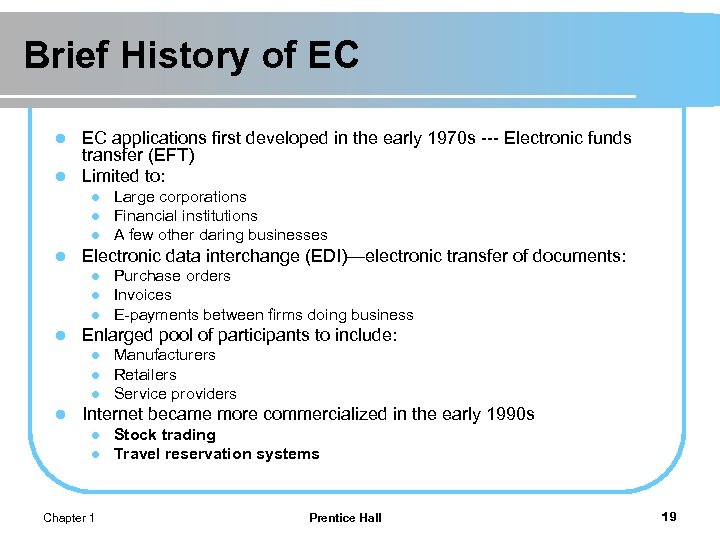 Brief History of EC

- EC applications first developed in the early 1970s --- Electronic funds transfer (EFT)
- Limited to:
  - Large corporations
  - Financial institutions
  - A few other daring businesses
- Electronic data interchange (EDI)—electronic transfer of documents:
  - Purchase orders
  - Invoices
  - E-payments between firms doing business
- Enlarged pool of participants to include:
  - Manufacturers
  - Retailers
  - Service providers
- Internet became more commercialized in the early 1990s
  - Stock trading
  - Travel reservation systems

Chapter 1

Prentice Hall

19